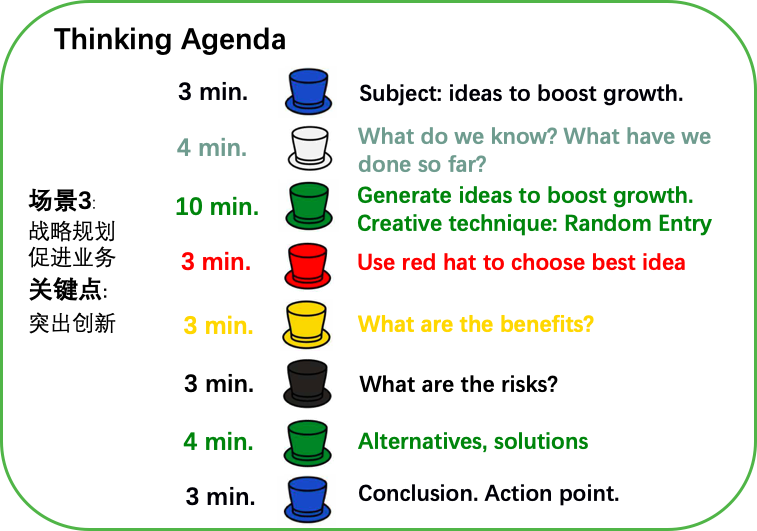 Thinking Agenda

场景3:
战略规划
促进业务
关键点:
突出创新

3 min. Subject: ideas to boost growth.

4 min. What do we know? What have we done so far?

10 min. Generate ideas to boost growth. Creative technique: Random Entry

3 min. Use red hat to choose best idea

3 min. What are the benefits?

3 min. What are the risks?

4 min. Alternatives, solutions

3 min. Conclusion. Action point.